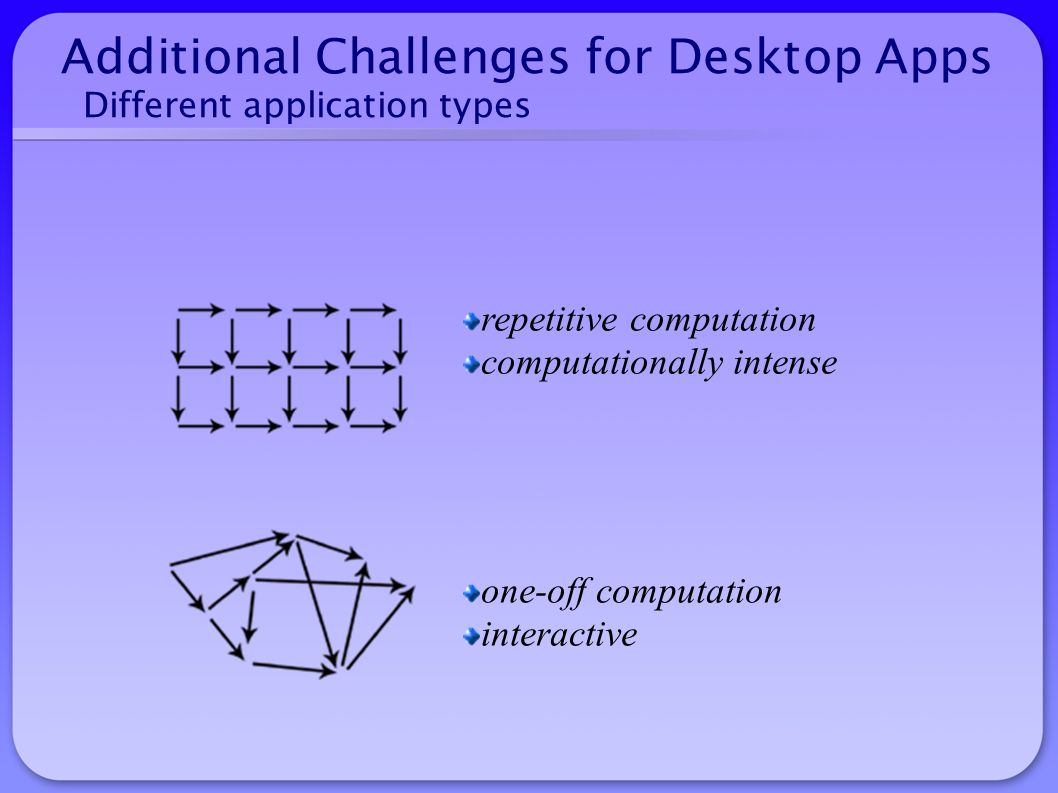 Additional Challenges for Desktop Apps
Different application types

repetitive computation
computationally intense

one-off computation
interactive